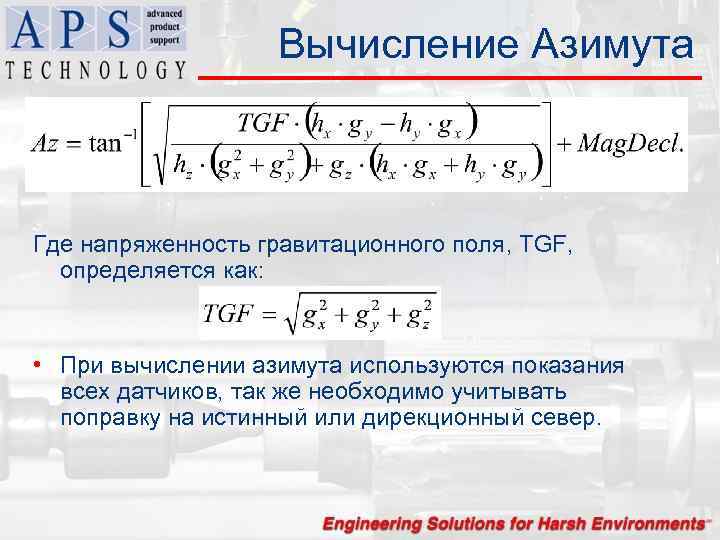 APS advanced product support
TECHNOLOGY

Вычисление Азимута

$Az = \tan^{-1}\left[\sqrt{\frac{TGF \cdot (h_x \cdot g_y - h_y \cdot g_x)}{h_z \cdot (g_x^2 + g_y^2) + g_z \cdot (h_x \cdot g_x + h_y \cdot g_y)}}\right] + MagDecl.$

Где напряженность гравитационного поля, TGF, определяется как:

$TGF = \sqrt{g_x^2 + g_y^2 + g_z^2}$

• При вычислении азимута используются показания всех датчиков, так же необходимо учитывать поправку на истинный или дирекционный север.

Engineering Solutions for Harsh Environments™